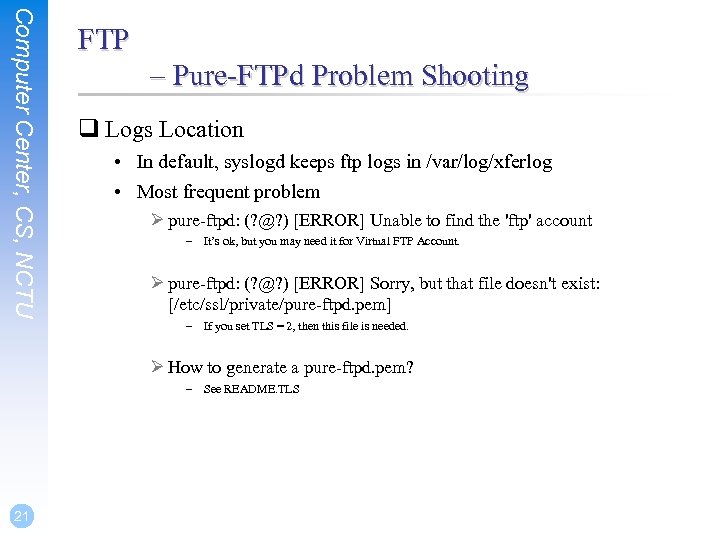 Computer Center, CS, NCTU

FTP
– Pure-FTPd Problem Shooting

❑ Logs Location
• In default, syslogd keeps ftp logs in /var/log/xferlog
• Most frequent problem
➢ pure-ftpd: (?@?) [ERROR] Unable to find the 'ftp' account
– It's ok, but you may need it for Virtual FTP Account.

➢ pure-ftpd: (?@?) [ERROR] Sorry, but that file doesn't exist: [/etc/ssl/private/pure-ftpd.pem]
– If you set TLS = 2, then this file is needed.

➢ How to generate a pure-ftpd.pem?
– See README.TLS

21